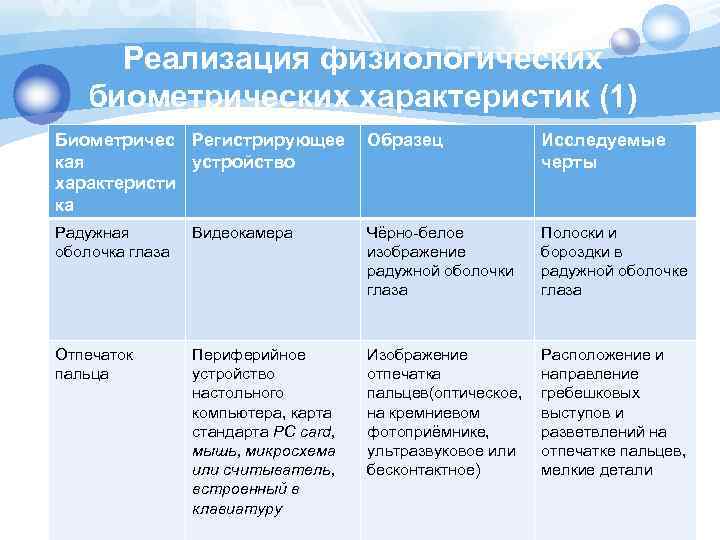 Реализация физиологических биометрических характеристик (1)

| Биометрическая характеристика | Регистрирующее устройство | Образец | Исследуемые черты |
|---|---|---|---|
| Радужная оболочка глаза | Видеокамера | Чёрно-белое изображение радужной оболочки глаза | Полоски и бороздки в радужной оболочке глаза |
| Отпечаток пальца | Периферийное устройство настольного компьютера, карта стандарта PC card, мышь, микросхема или считыватель, встроенный в клавиатуру | Изображение отпечатка пальцев(оптическое, на кремниевом фотоприёмнике, ультразвуковое или бесконтактное) | Расположение и направление гребешковых выступов и разветвлений на отпечатке пальцев, мелкие детали |